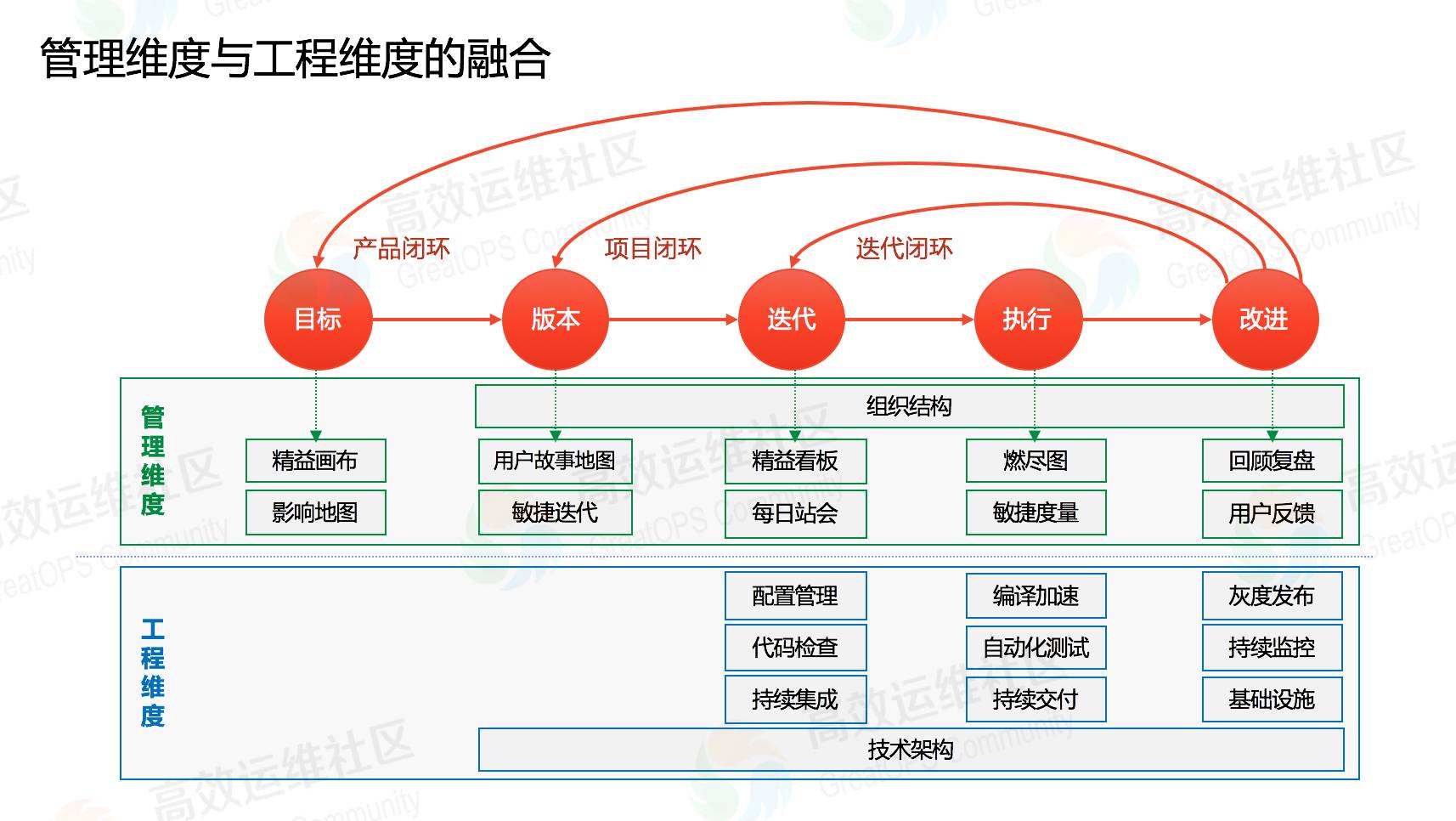 管理维度与工程维度的融合

产品闭环
项目闭环
迭代闭环

目标
版本
迭代
执行
改进

管理维度

组织结构

精益画布
影响地图
用户故事地图
敏捷迭代
精益看板
每日站会
燃尽图
敏捷度量
回顾复盘
用户反馈

工程维度

配置管理
代码检查
持续集成
编译加速
自动化测试
持续交付
灰度发布
持续监控
基础设施

技术架构

高效运维社区
GreatOPS Community